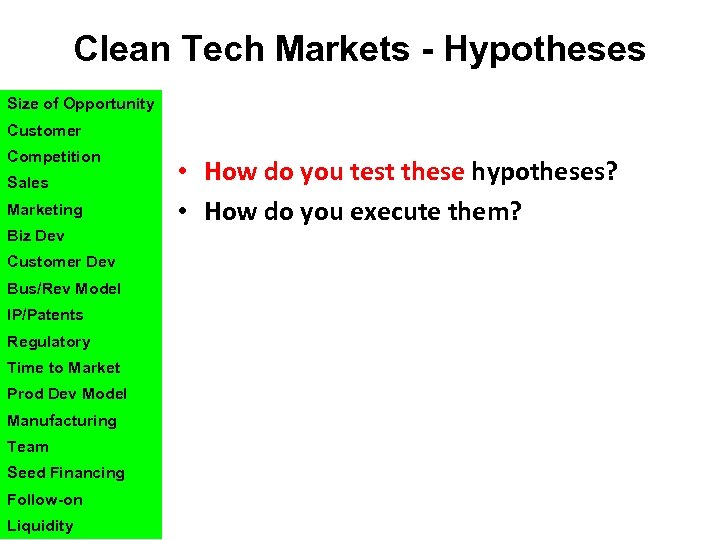 Clean Tech Markets - Hypotheses

Size of Opportunity
Customer
Competition
Sales
Marketing
Biz Dev
Customer Dev
Bus/Rev Model
IP/Patents
Regulatory
Time to Market
Prod Dev Model
Manufacturing
Team
Seed Financing
Follow-on
Liquidity

• How do you test these hypotheses?
• How do you execute them?